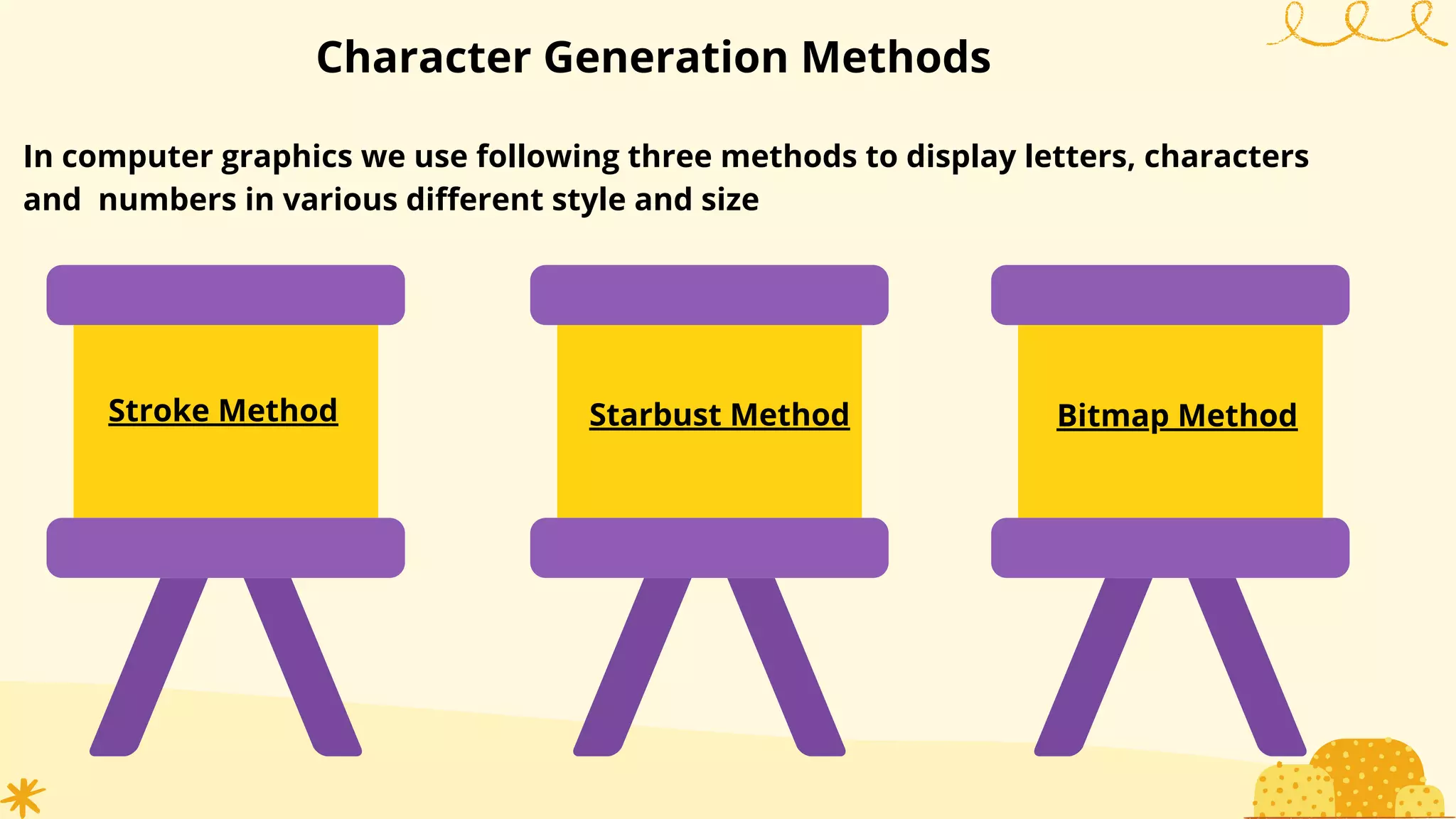 Character Generation Methods

In computer graphics we use following three methods to display letters, characters and numbers in various different style and size

Stroke Method

Starbust Method

Bitmap Method